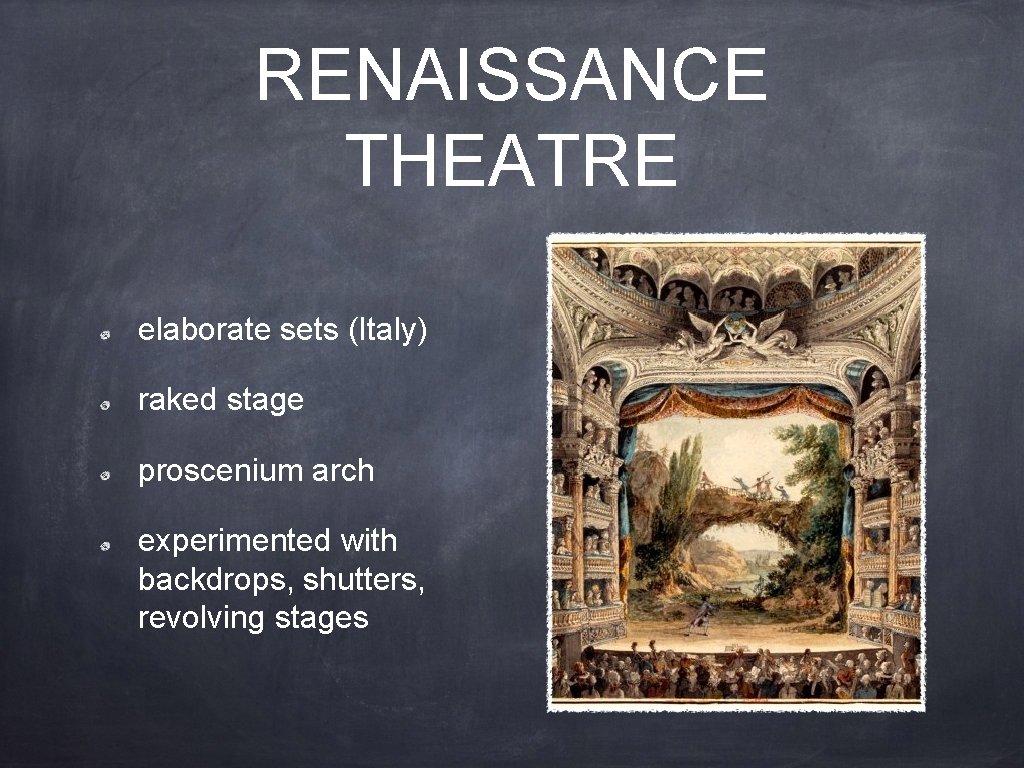 RENAISSANCE THEATRE

elaborate sets (Italy)

raked stage

proscenium arch

experimented with backdrops, shutters, revolving stages